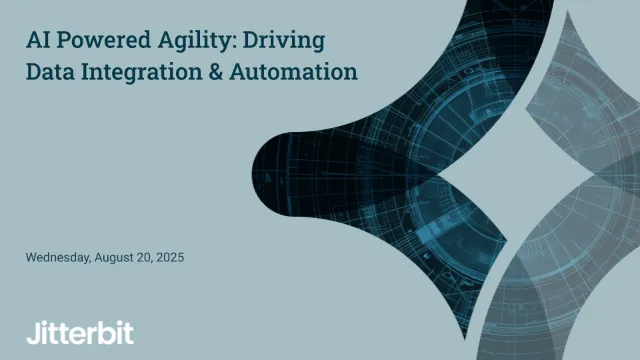 AI Powered Agility: Driving Data Integration & Automation

Wednesday, August 20, 2025

Jitterbit